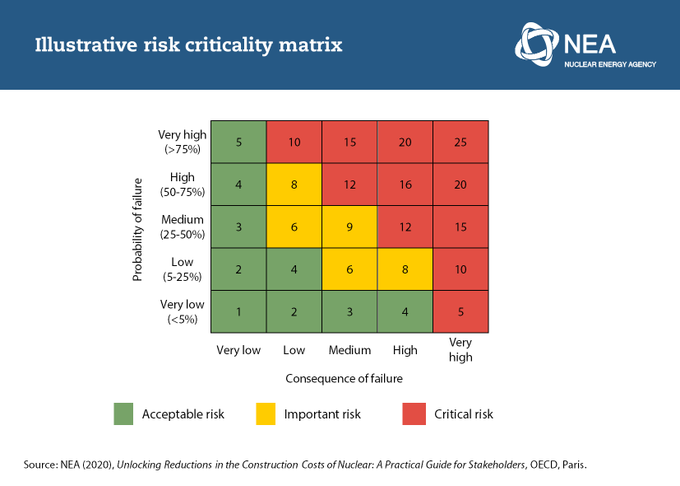 Illustrative risk criticality matrix

NEA
NUCLEAR ENERGY AGENCY

Probability of failure

| | | | | | |
|---|---|---|---|---|---|
| Very high (>75%) | 5 | 10 | 15 | 20 | 25 |
| High (50-75%) | 4 | 8 | 12 | 16 | 20 |
| Medium (25-50%) | 3 | 6 | 9 | 12 | 15 |
| Low (5-25%) | 2 | 4 | 6 | 8 | 10 |
| Very low (<5%) | 1 | 2 | 3 | 4 | 5 |
| | Very low | Low | Medium | High | Very high |

Consequence of failure

Acceptable risk
Important risk
Critical risk

Source: NEA (2020), Unlocking Reductions in the Construction Costs of Nuclear: A Practical Guide for Stakeholders, OECD, Paris.